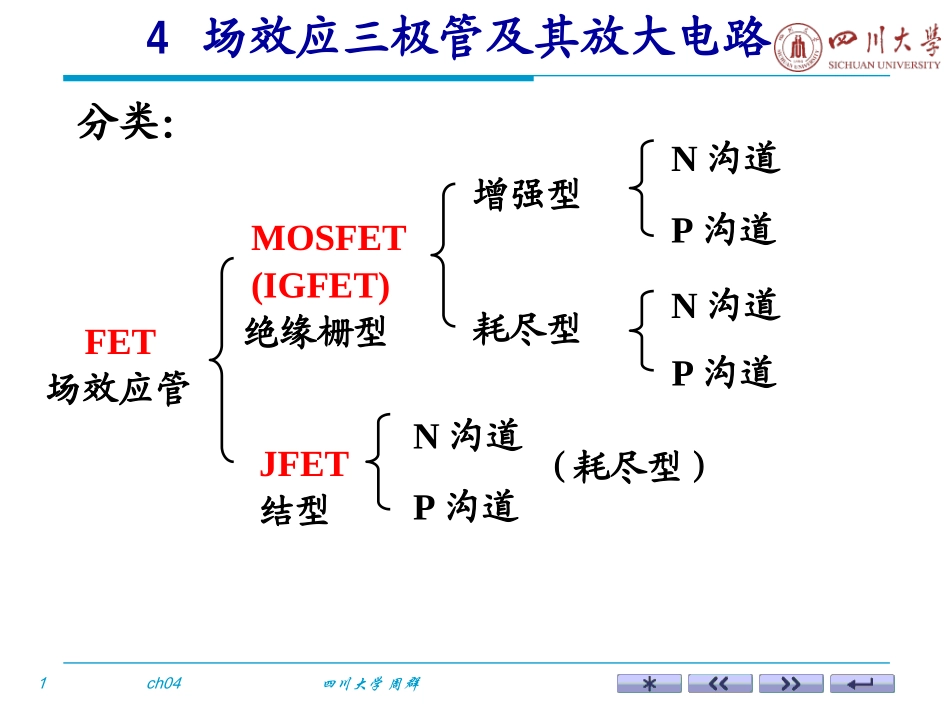 4 场效应三极管及其放大电路

四川大学
SICHUAN UNIVERSITY

分类:

FET
场效应管

MOSFET
(IGFET)
绝缘栅型

增强型

N 沟道

P 沟道

耗尽型

N 沟道

P 沟道

JFET
结型

N 沟道

P 沟道

（耗尽型）

1

ch04

四川大学 周群

*

<<

>>